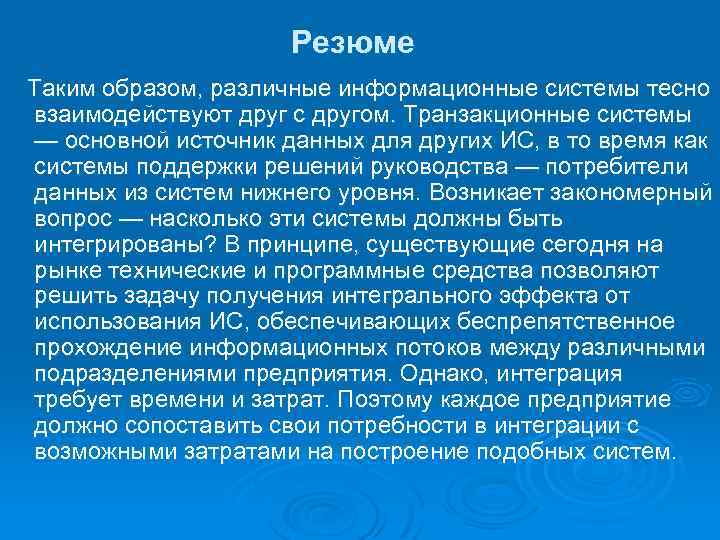 Резюме

Таким образом, различные информационные системы тесно взаимодействуют друг с другом. Транзакционные системы — основной источник данных для других ИС, в то время как системы поддержки решений руководства — потребители данных из систем нижнего уровня. Возникает закономерный вопрос — насколько эти системы должны быть интегрированы? В принципе, существующие сегодня на рынке технические и программные средства позволяют решить задачу получения интегрального эффекта от использования ИС, обеспечивающих беспрепятственное прохождение информационных потоков между различными подразделениями предприятия. Однако, интеграция требует времени и затрат. Поэтому каждое предприятие должно сопоставить свои потребности в интеграции с возможными затратами на построение подобных систем.